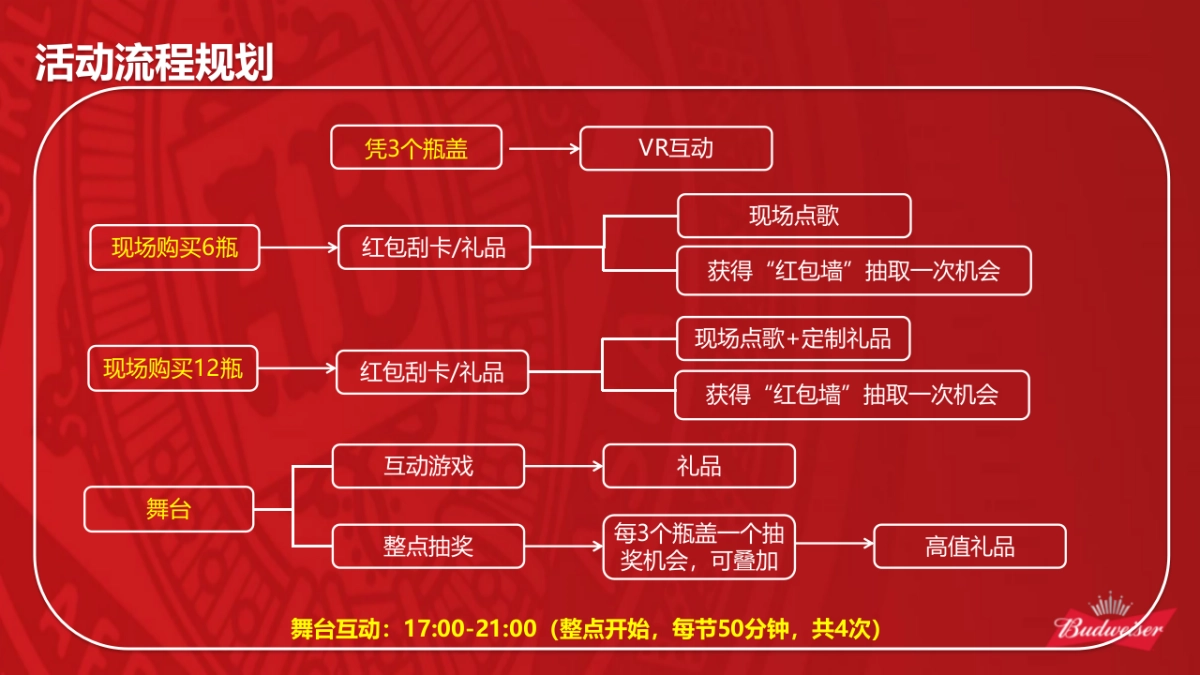 活动流程规划

凭3个瓶盖

VR互动

现场购买6瓶

红包刮卡/礼品

现场点歌

获得“红包墙”抽取一次机会

现场购买12瓶

红包刮卡/礼品

现场点歌+定制礼品

获得“红包墙”抽取一次机会

舞台

互动游戏

礼品

整点抽奖

每3个瓶盖一个抽奖机会，可叠加

高值礼品

舞台互动：17:00-21:00（整点开始，每节50分钟，共4次）

Budweiser